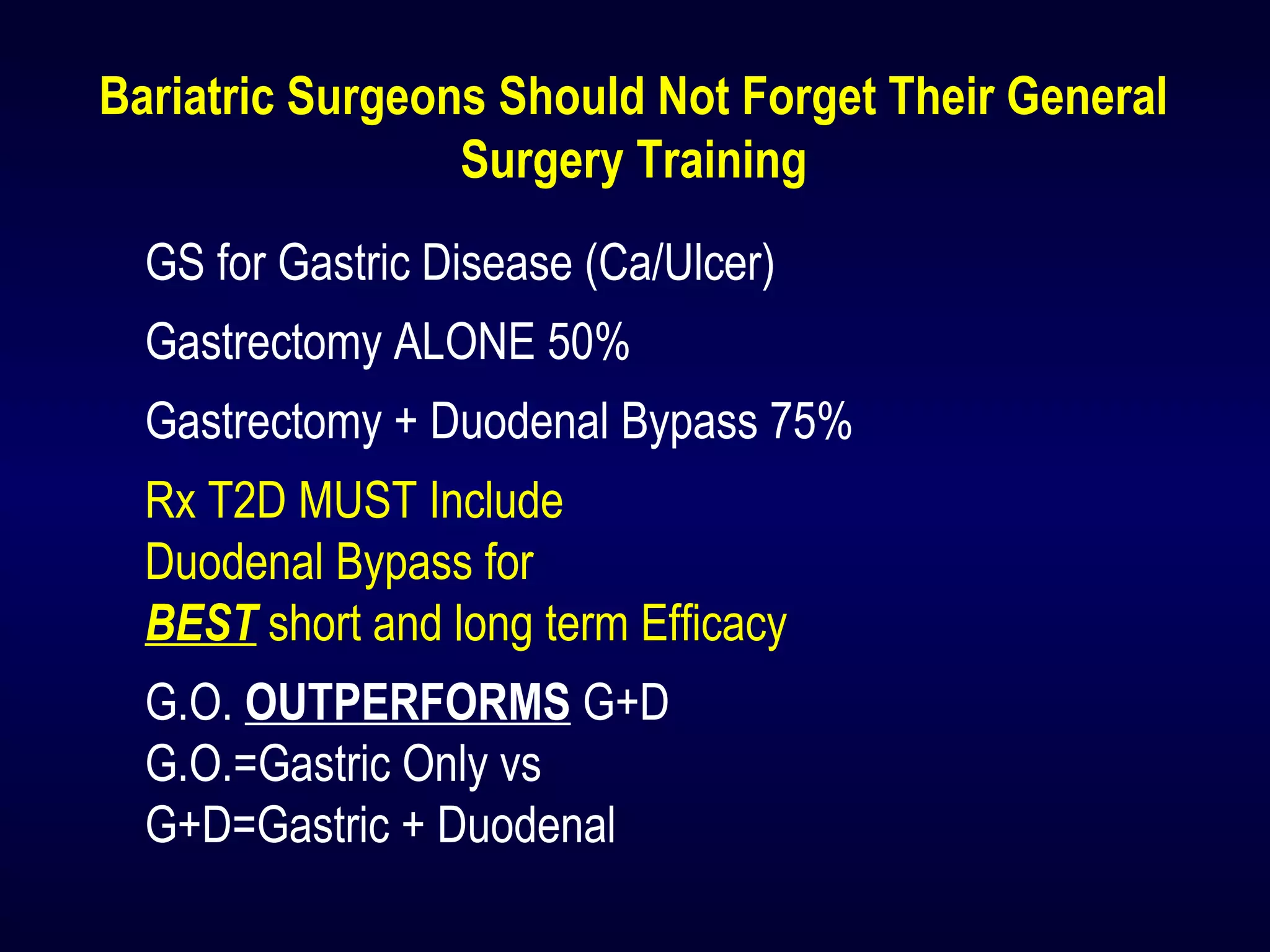 Bariatric Surgeons Should Not Forget Their General Surgery Training

GS for Gastric Disease (Ca/Ulcer)

Gastrectomy ALONE 50%

Gastrectomy + Duodenal Bypass 75%

Rx T2D MUST Include
Duodenal Bypass for
BEST short and long term Efficacy

G.O. OUTPERFORMS G+D
G.O.=Gastric Only vs
G+D=Gastric + Duodenal